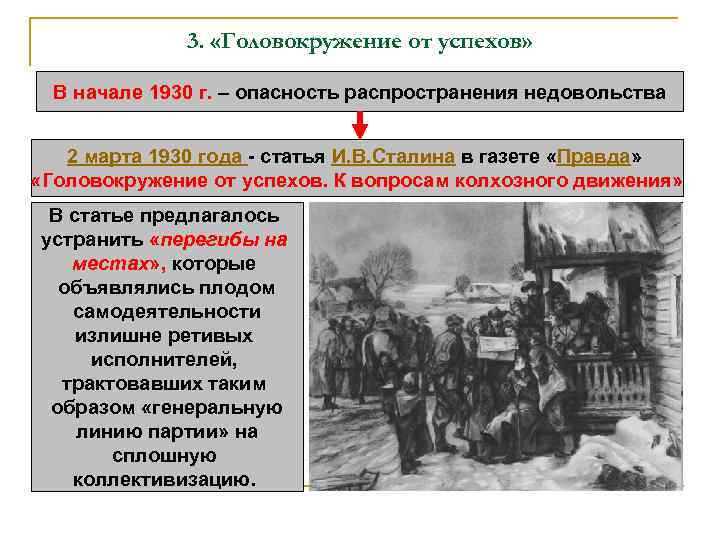 3. «Головокружение от успехов»

В начале 1930 г. – опасность распространения недовольства

2 марта 1930 года - статья И.В.Сталина в газете «Правда» «Головокружение от успехов. К вопросам колхозного движения»

В статье предлагалось устранить «перегибы на местах», которые объявлялись плодом самодеятельности излишне ретивых исполнителей, трактовавших таким образом «генеральную линию партии» на сплошную коллективизацию.